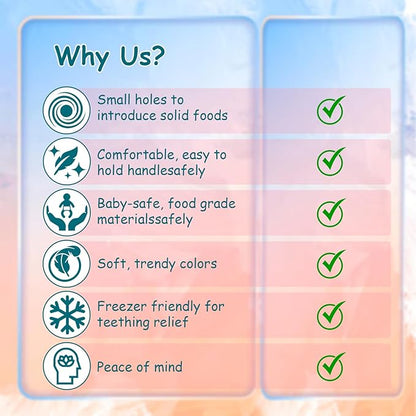 Why Us?

Small holes to introduce solid foods

Comfortable, easy to hold handlesafely

Baby-safe, food grade materialssafely

Soft, trendy colors

Freezer friendly for teething relief

Peace of mind